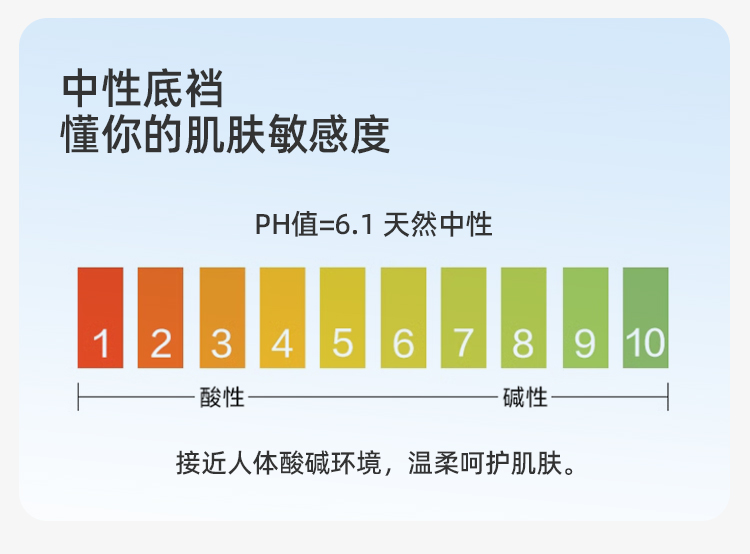 中性底裆
懂你的肌肤敏感度

PH值=6.1 天然中性

1 2 3 4 5 6 7 8 9 10

酸性 碱性

接近人体酸碱环境，温柔呵护肌肤。